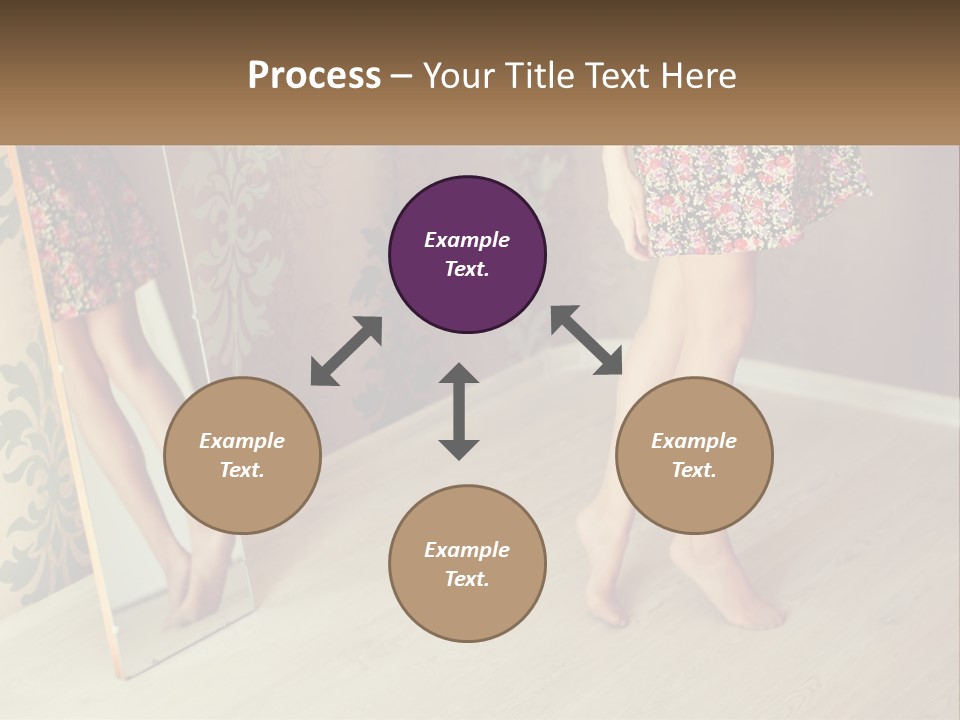 Process – Your Title Text Here

Example Text.

Example Text.

Example Text.

Example Text.